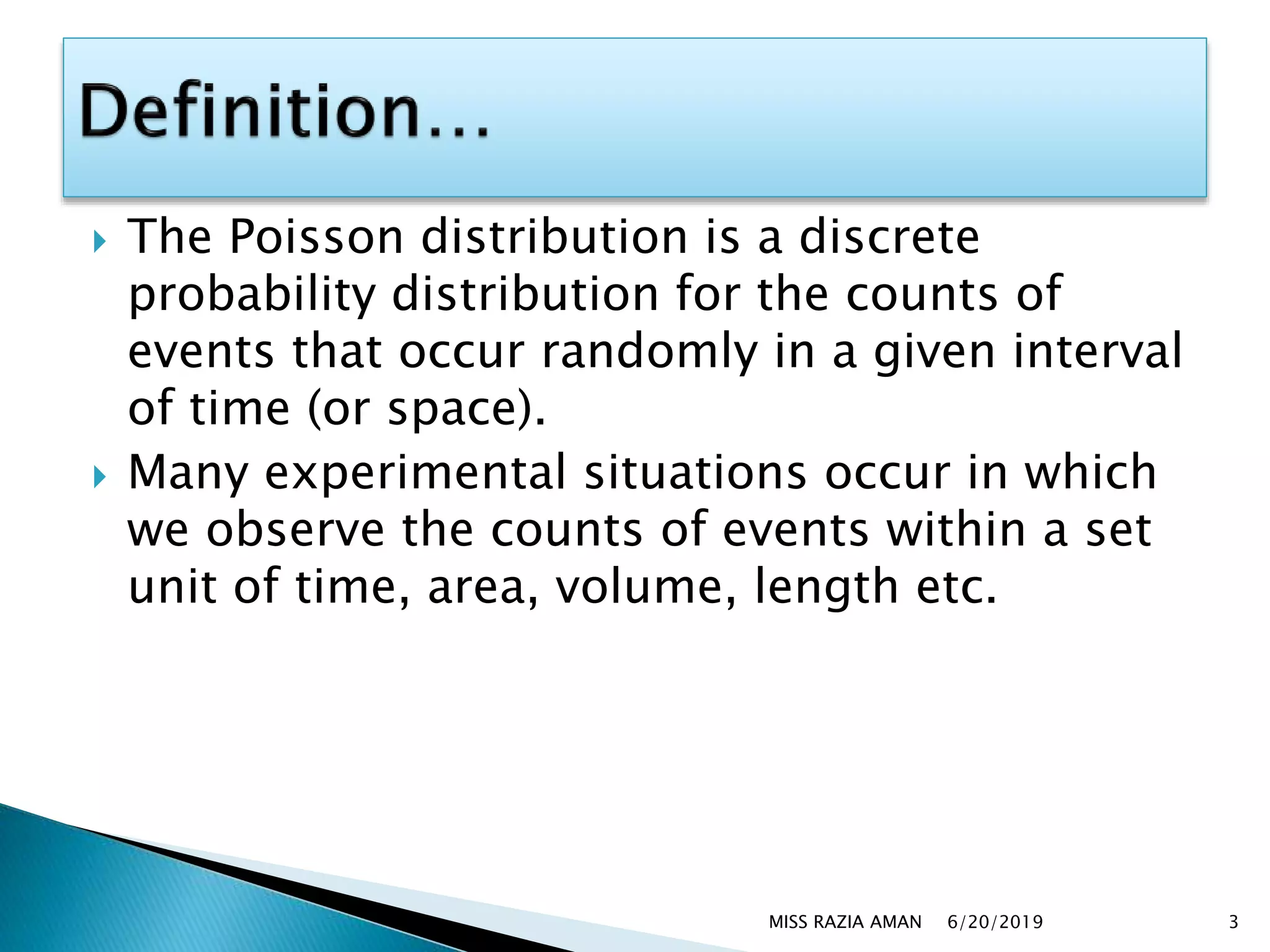 Definition…

The Poisson distribution is a discrete probability distribution for the counts of events that occur randomly in a given interval of time (or space).

Many experimental situations occur in which we observe the counts of events within a set unit of time, area, volume, length etc.

MISS RAZIA AMAN 6/20/2019 3